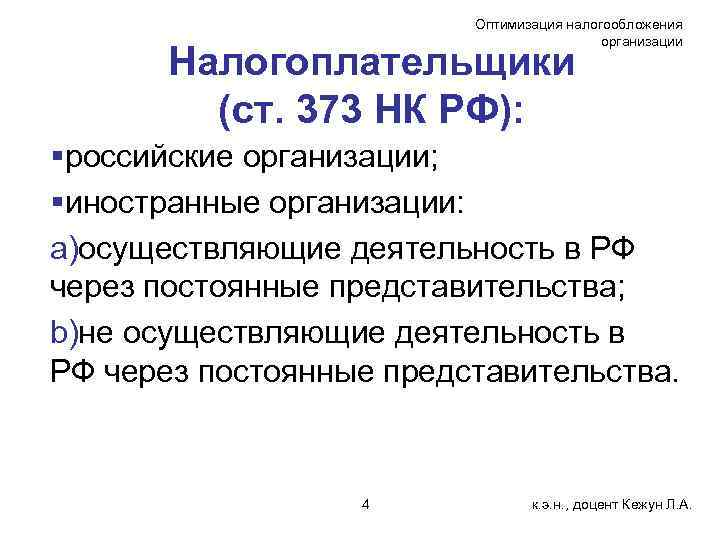 Оптимизация налогообложения организации

Налогоплательщики (ст. 373 НК РФ):

▪российские организации;

▪иностранные организации:

a)осуществляющие деятельность в РФ через постоянные представительства;

b)не осуществляющие деятельность в РФ через постоянные представительства.

4

к.э.н., доцент Кежун Л.А.